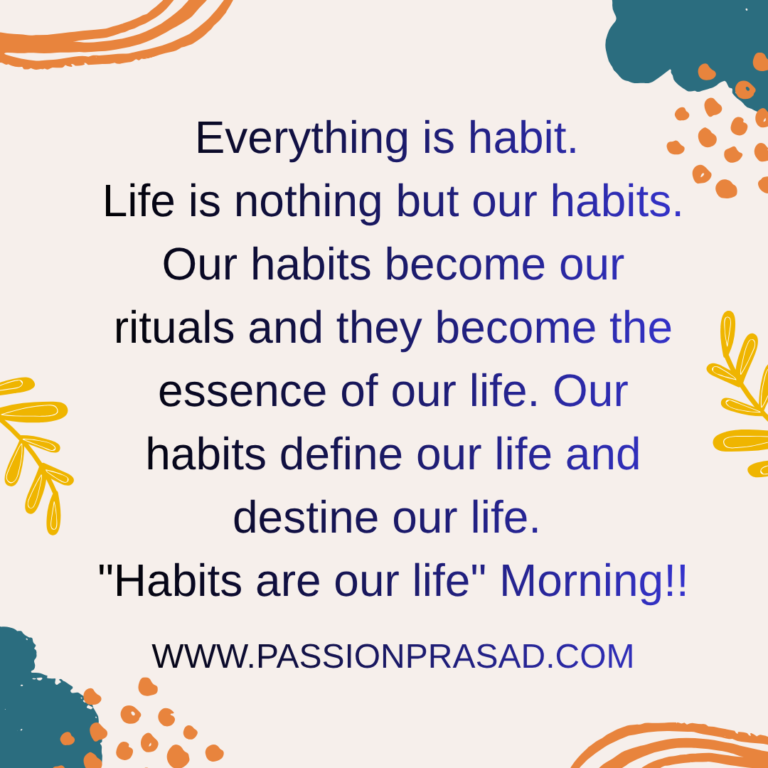 Everything is habit.
Life is nothing but our habits.
Our habits become our rituals and they become the essence of our life. Our habits define our life and destine our life.
"Habits are our life" Morning!!

WWW.PASSIONPRASAD.COM